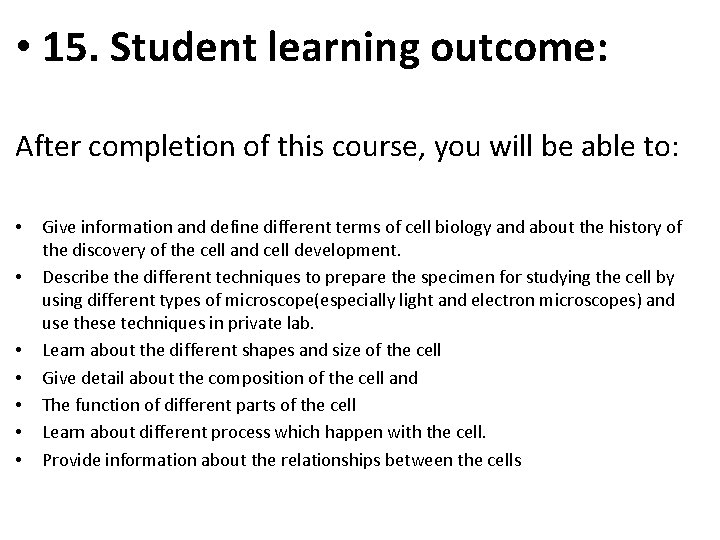 • 15. Student learning outcome:

After completion of this course, you will be able to:

• Give information and define different terms of cell biology and about the history of the discovery of the cell and cell development.
• Describe the different techniques to prepare the specimen for studying the cell by using different types of microscope(especially light and electron microscopes) and use these techniques in private lab.
• Learn about the different shapes and size of the cell
• Give detail about the composition of the cell and
• The function of different parts of the cell
• Learn about different process which happen with the cell.
• Provide information about the relationships between the cells